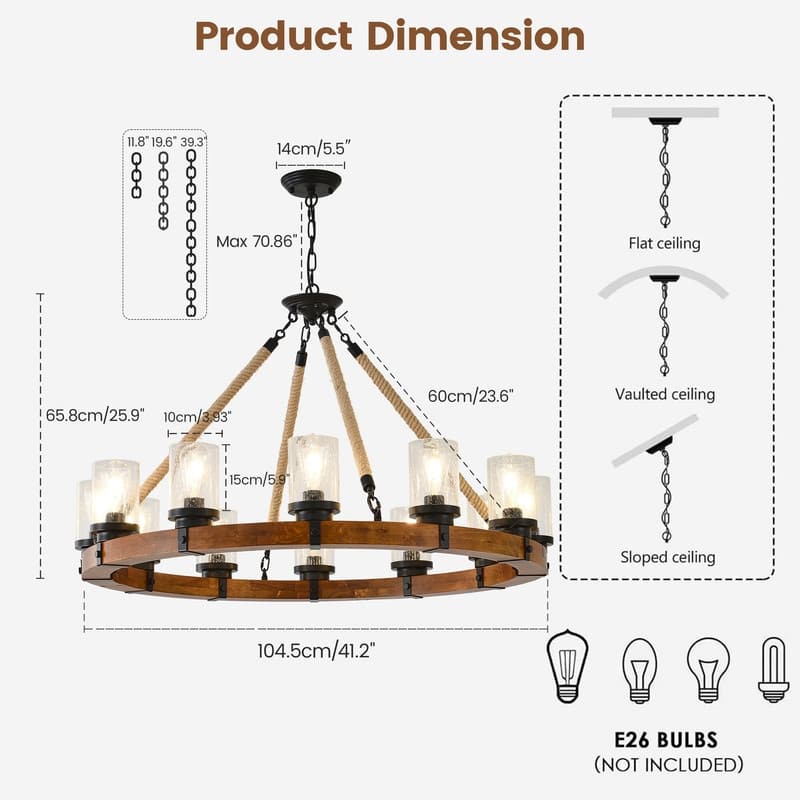 Product Dimension

11.8" 19.6" 39.3"

14cm/5.5"

Max 70.86"

65.8cm/25.9"

10cm/3.93"

15cm/5.9"

60cm/23.6"

104.5cm/41.2"

Flat ceiling

Vaulted ceiling

Sloped ceiling

E26 BULBS
(NOT INCLUDED)